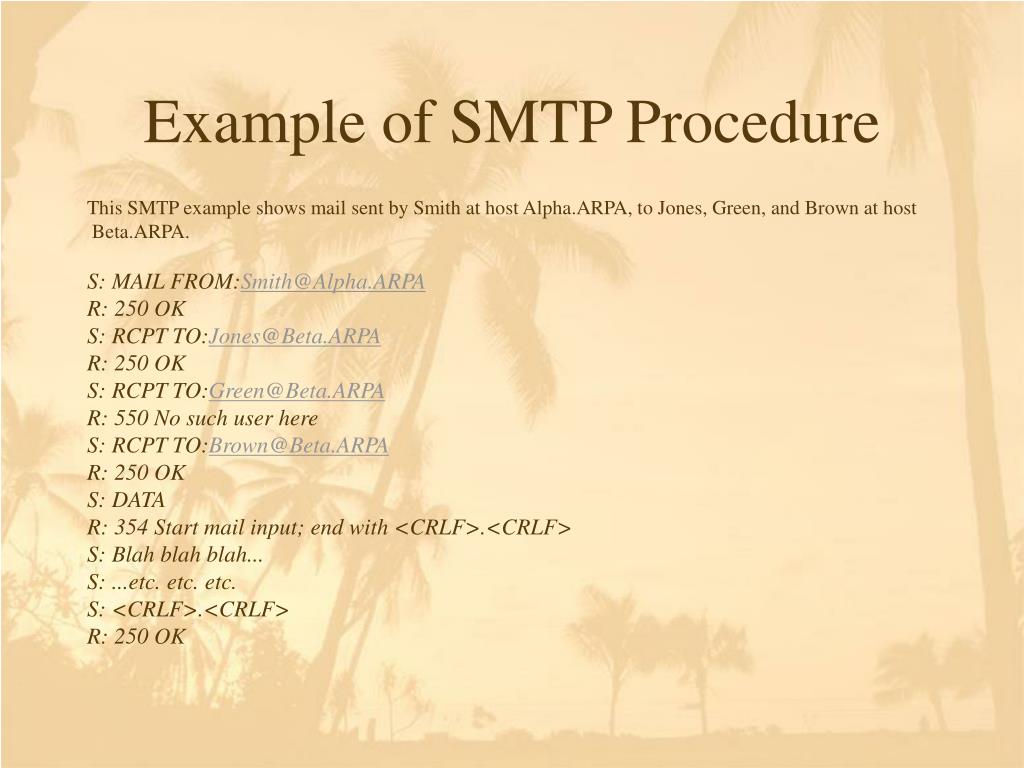 Example of SMTP Procedure

This SMTP example shows mail sent by Smith at host Alpha.ARPA, to Jones, Green, and Brown at host Beta.ARPA.

S: MAIL FROM:Smith@Alpha.ARPA
R: 250 OK
S: RCPT TO:Jones@Beta.ARPA
R: 250 OK
S: RCPT TO:Green@Beta.ARPA
R: 550 No such user here
S: RCPT TO:Brown@Beta.ARPA
R: 250 OK
S: DATA
R: 354 Start mail input; end with <CRLF>.<CRLF>
S: Blah blah blah...
S: ...etc. etc. etc.
S: <CRLF>.<CRLF>
R: 250 OK